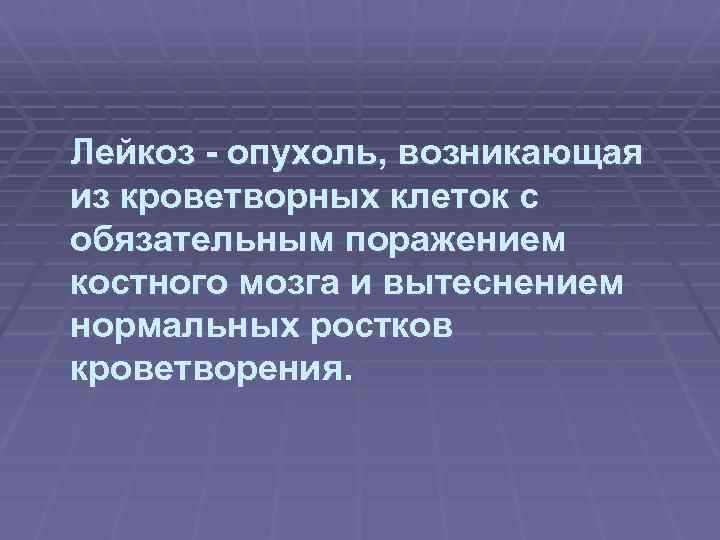 Лейкоз - опухоль, возникающая из кроветворных клеток с обязательным поражением костного мозга и вытеснением нормальных ростков кроветворения.